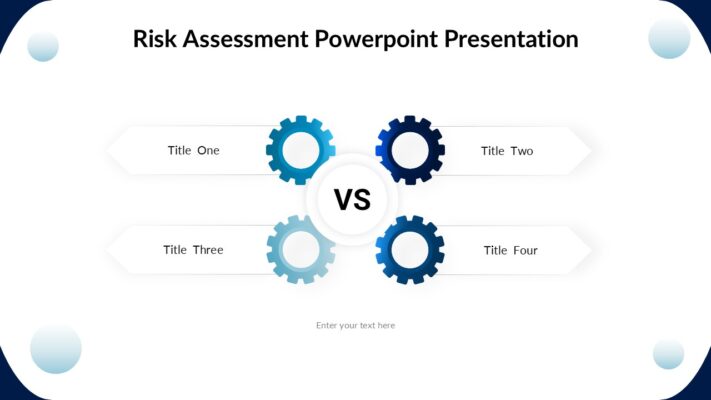 Risk Assessment Powerpoint Presentation

Title One

Title Two

VS

Title Three

Title Four

Enter your text here